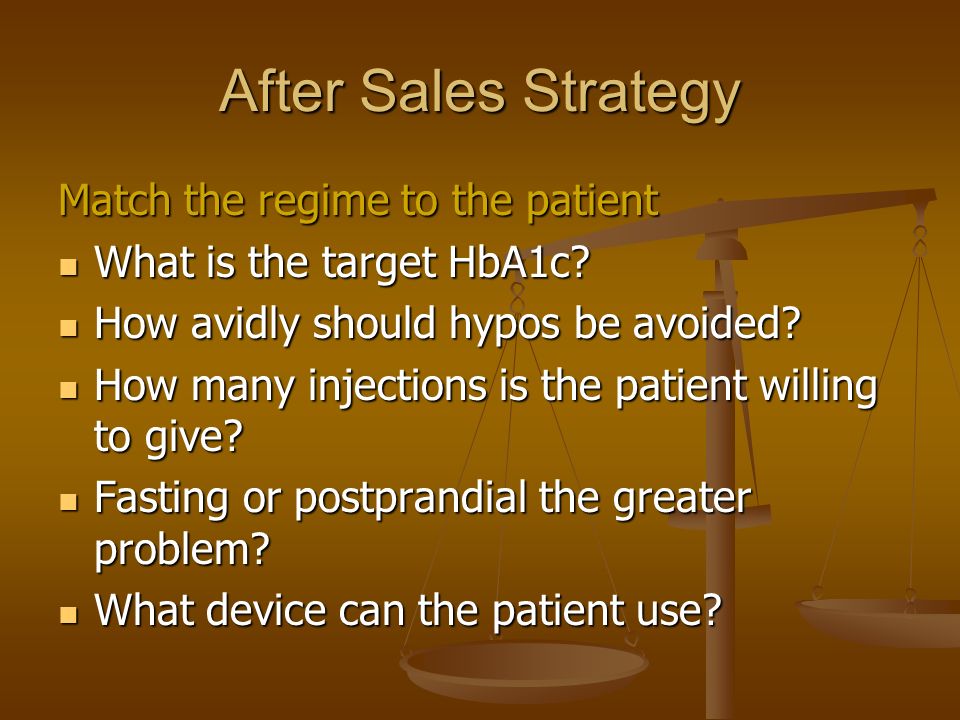 After Sales Strategy

Match the regime to the patient

- What is the target HbA1c?
- How avidly should hypos be avoided?
- How many injections is the patient willing to give?
- Fasting or postprandial the greater problem?
- What device can the patient use?